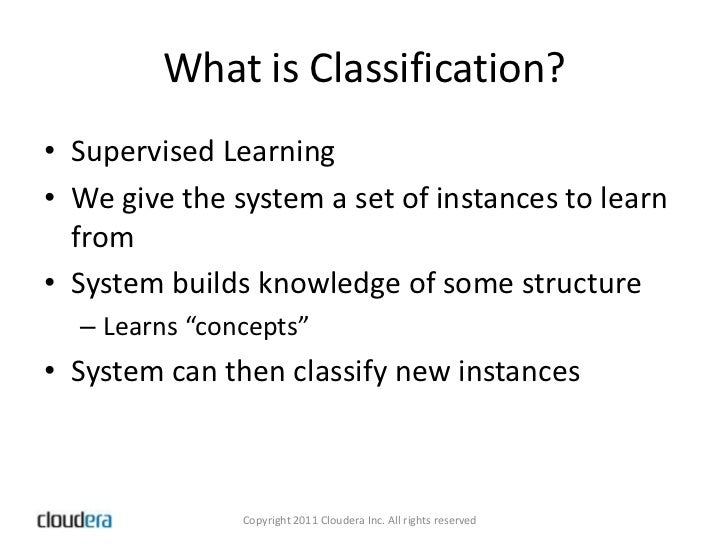 What is Classification?

• Supervised Learning
• We give the system a set of instances to learn from
• System builds knowledge of some structure
– Learns “concepts”
• System can then classify new instances

cloudera

Copyright 2011 Cloudera Inc. All rights reserved